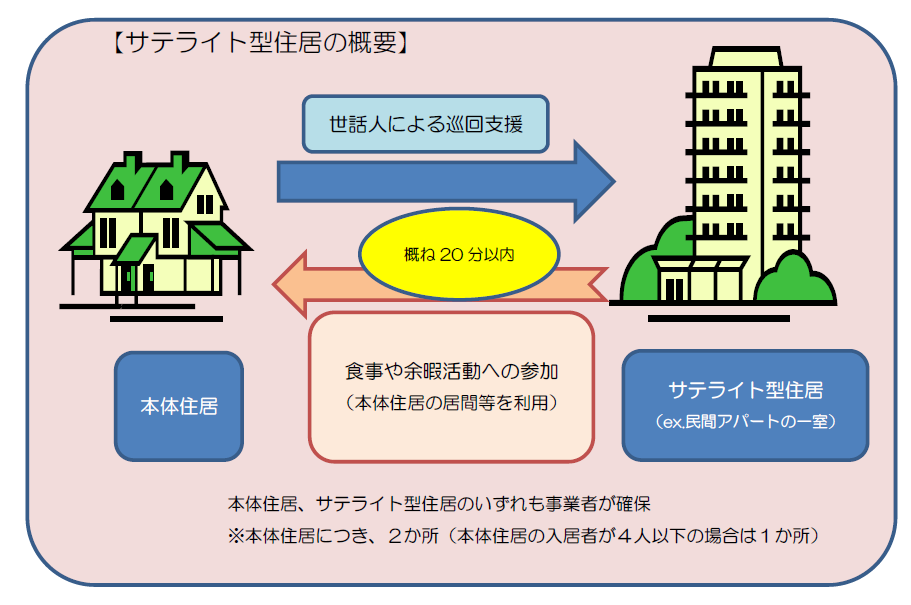 【サテライト型住居の概要】

世話人による巡回支援

概ね 20 分以内

食事や余暇活動への参加
（本体住居の居間等を利用）

本体住居

サテライト型住居
（ex.民間アパートの一室）

本体住居、サテライト型住居のいずれも事業者が確保
※本体住居につき、２か所（本体住居の入居者が４人以下の場合は１か所）